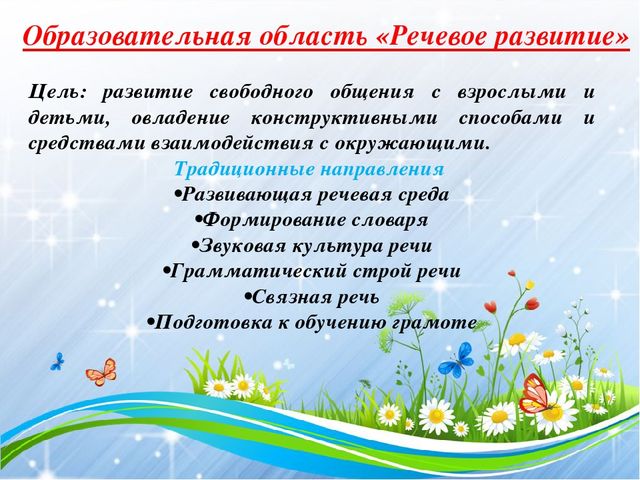 Образовательная область «Речевое развитие»

Цель: развитие свободного общения с взрослыми и детьми, овладение конструктивными способами и средствами взаимодействия с окружающими.

Традиционные направления

•Развивающая речевая среда

•Формирование словаря

•Звуковая культура речи

•Грамматический строй речи

•Связная речь

•Подготовка к обучению грамоте